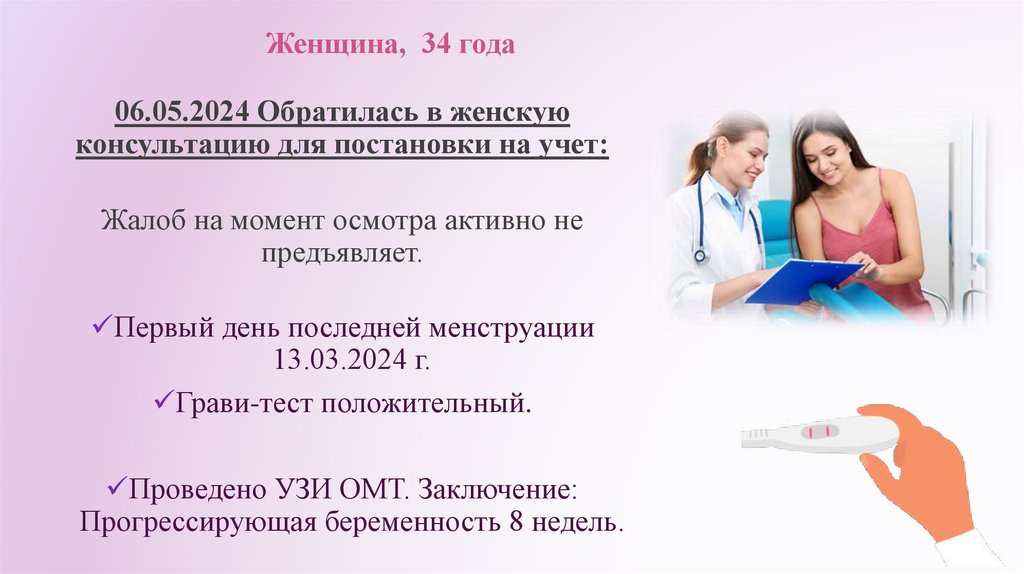 Женщина, 34 года

06.05.2024 Обратилась в женскую консультацию для постановки на учет:

Жалоб на момент осмотра активно не предъявляет.

✓Первый день последней менструации 13.03.2024 г.

✓Грави-тест положительный.

✓Проведено УЗИ ОМТ. Заключение: Прогрессирующая беременность 8 недель.